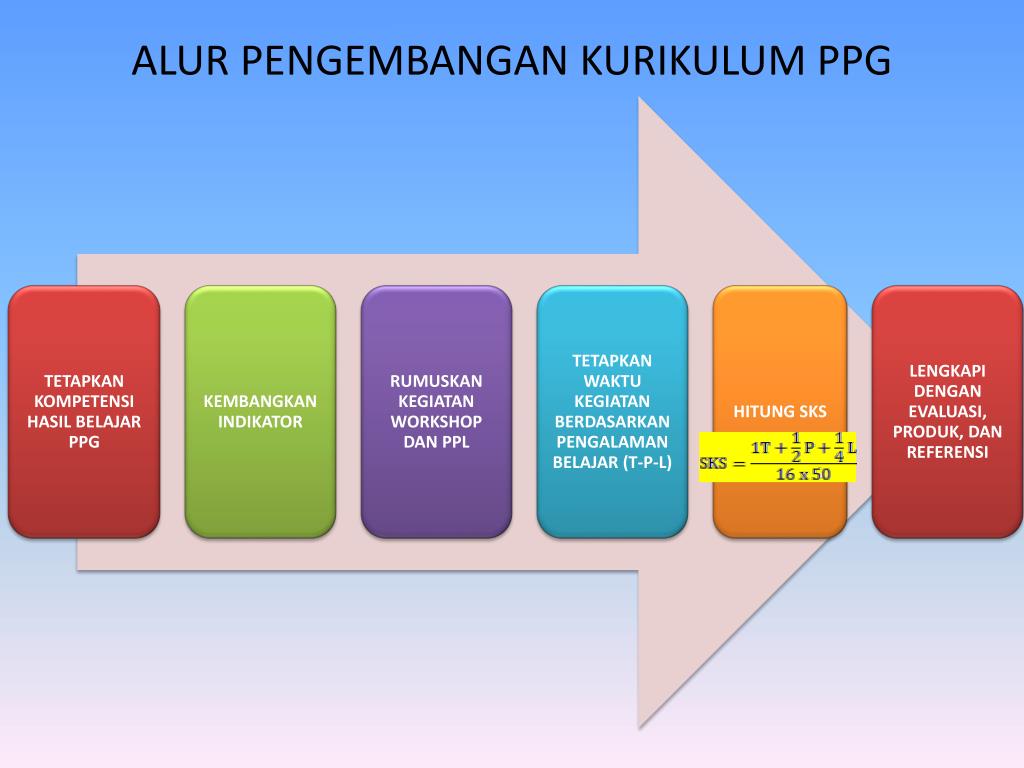 ALUR PENGEMBANGAN KURIKULUM PPG

TETAPKAN KOMPETENSI HASIL BELAJAR PPG

KEMBANGKAN INDIKATOR

RUMUSKAN KEGIATAN WORKSHOP DAN PPL

TETAPKAN WAKTU KEGIATAN BERDASARKAN PENGALAMAN BELAJAR (T-P-L)

HITUNG SKS

$SKS = \frac{1T + \frac{1}{2}P + \frac{1}{4}L}{16 \times 50}$

LENGKAPI DENGAN EVALUASI, PRODUK, DAN REFERENSI